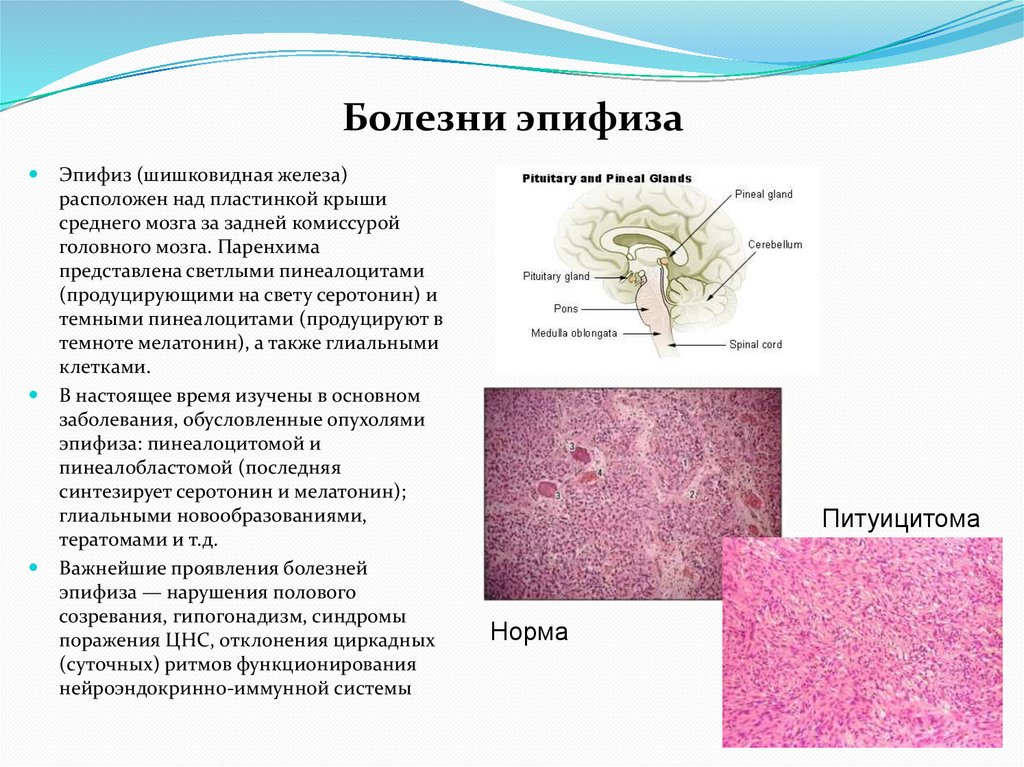 Болезни эпифиза

Эпифиз (шишковидная железа) расположен над пластинкой крыши среднего мозга за задней комиссурой головного мозга. Паренхима представлена светлыми пинеалоцитами (продуцирующими на свету серотонин) и темными пинеалоцитами (продуцируют в темноте мелатонин), а также глиальными клетками.

В настоящее время изучены в основном заболевания, обусловленные опухолями эпифиза: пинеалоцитомой и пинеалобластомой (последняя синтезирует серотонин и мелатонин); глиальными новообразованиями, тератомами и т.д.

Важнейшие проявления болезней эпифиза — нарушения полового созревания, гипогонадизм, синдромы поражения ЦНС, отклонения циркадных (суточных) ритмов функционирования нейроэндокринно-иммунной системы

Pituitary and Pineal Glands

Pineal gland

Cerebellum

Pituitary gland

Pons

Medulla oblongata

Spinal cord

3

4

3

1

2

Питуицитома

Норма